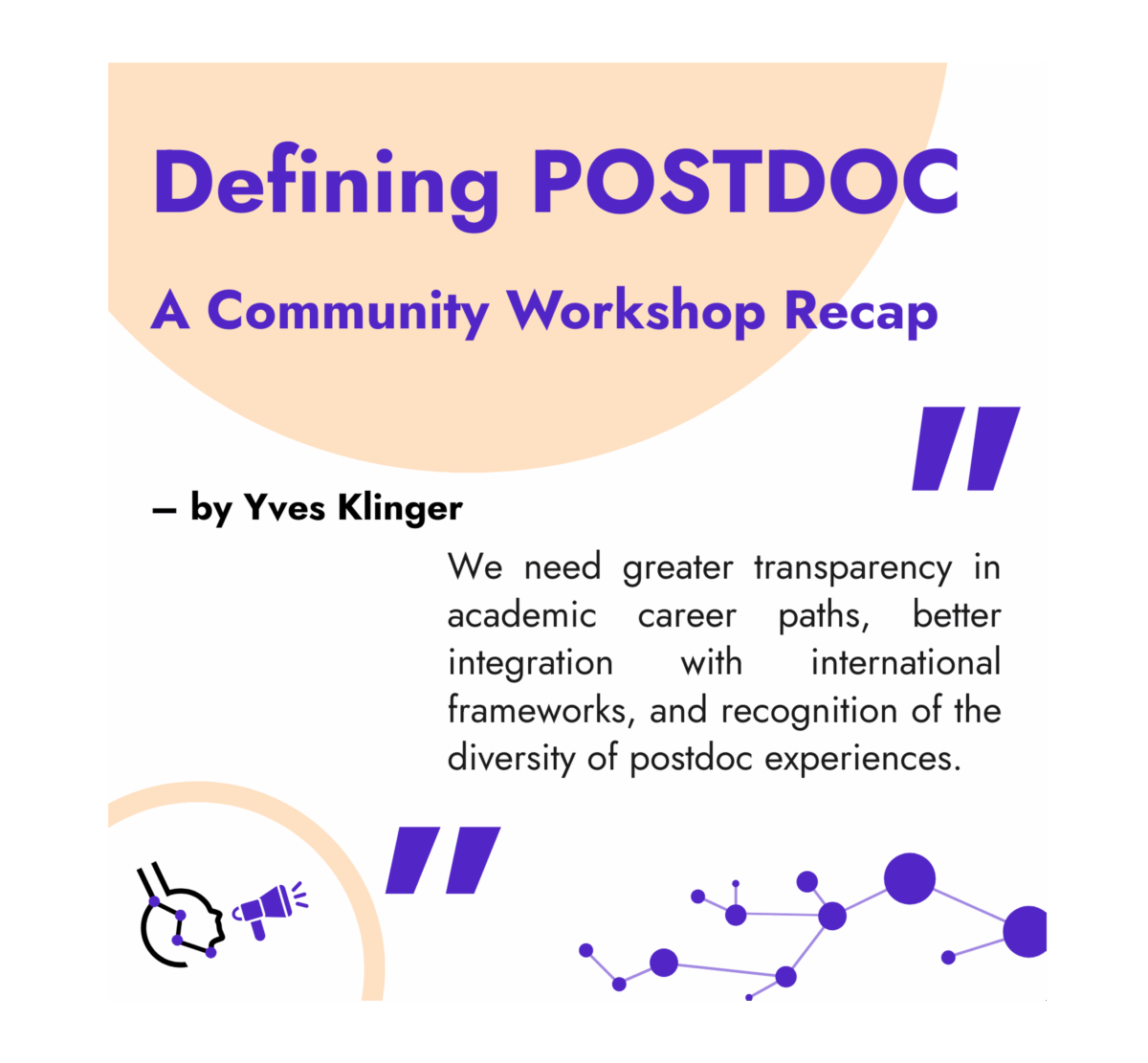 Defining POSTDOC

A Community Workshop Recap

"

– by Yves Klinger

We need greater transparency in academic career paths, better integration with international frameworks, and recognition of the diversity of postdoc experiences.

"